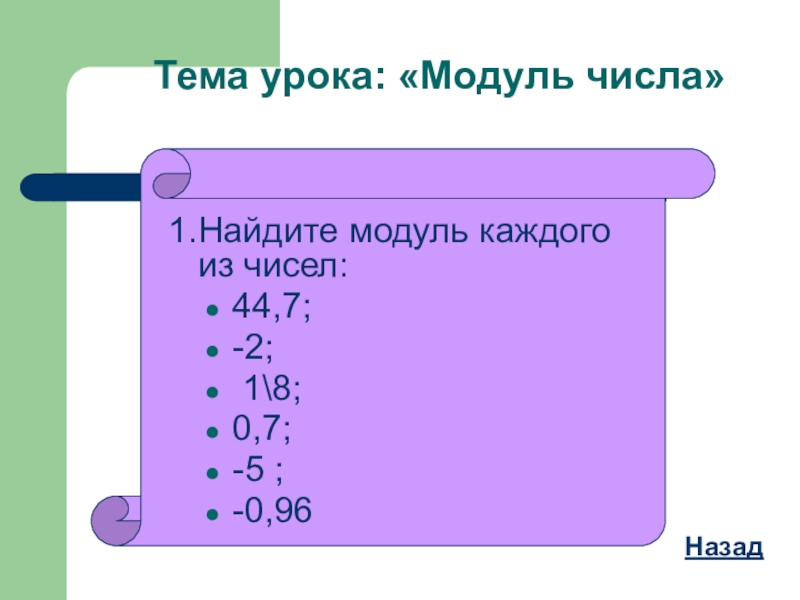 Тема урока: «Модуль числа»

1.Найдите модуль каждого из чисел:
- 44,7;
- -2;
- 1\8;
- 0,7;
- -5 ;
- -0,96

Назад